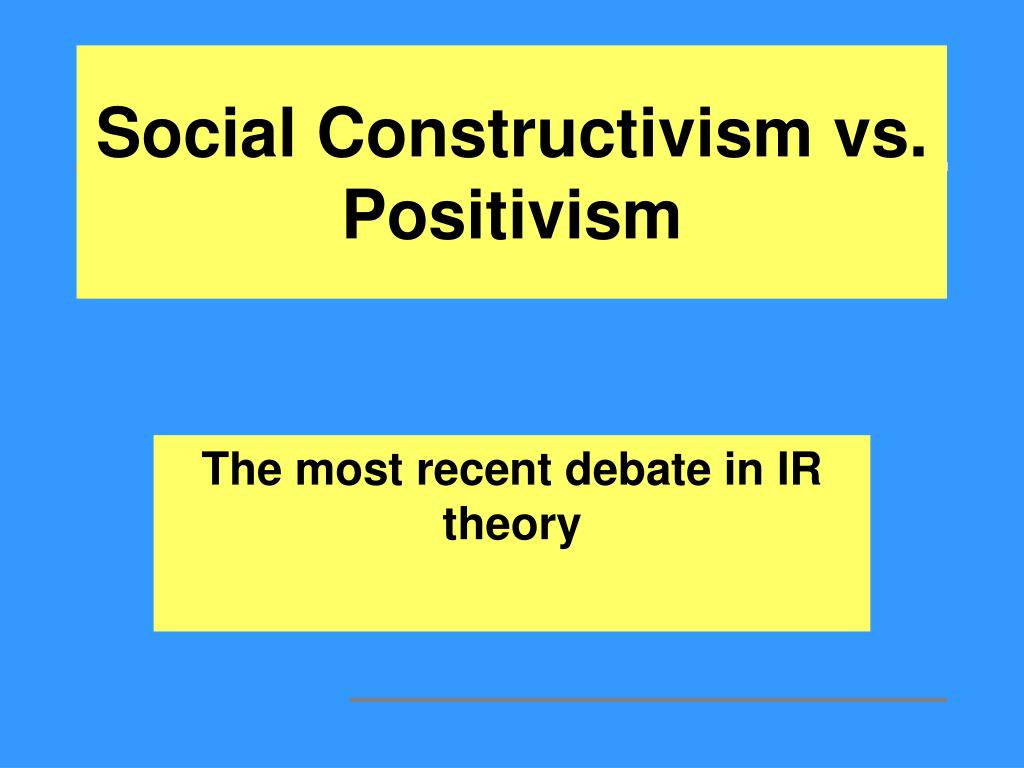 Social Constructivism vs. Positivism

The most recent debate in IR theory